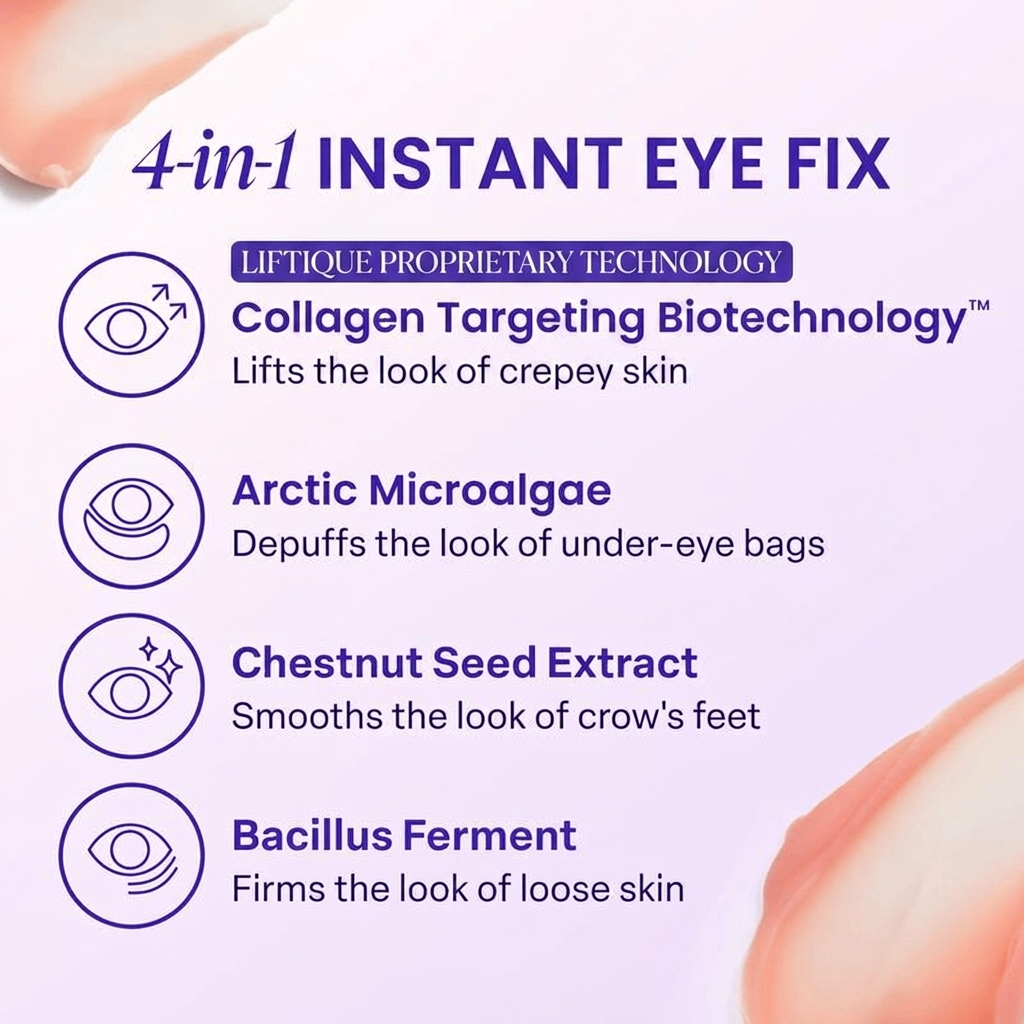 4-in-1 INSTANT EYE FIX

LIFTIQUE PROPRIETARY TECHNOLOGY

Collagen Targeting Biotechnology™
Lifts the look of crepey skin

Arctic Microalgae
Depuffs the look of under-eye bags

Chestnut Seed Extract
Smooths the look of crow's feet

Bacillus Ferment
Firms the look of loose skin